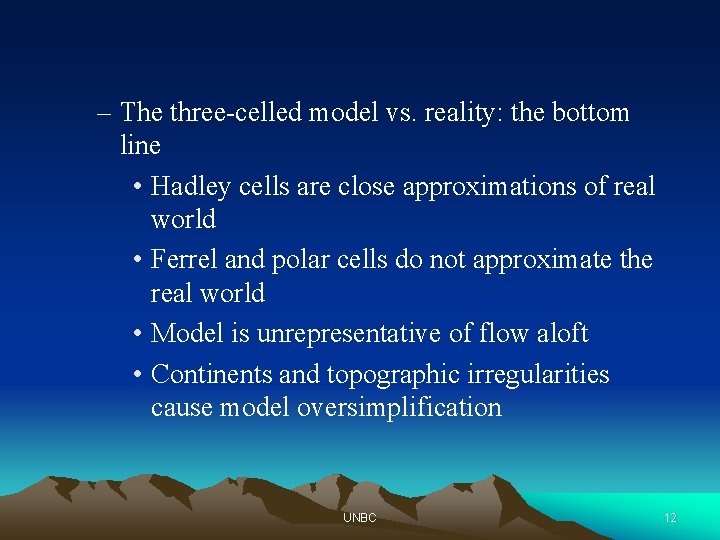 – The three-celled model vs. reality: the bottom line

• Hadley cells are close approximations of real world

• Ferrel and polar cells do not approximate the real world

• Model is unrepresentative of flow aloft

• Continents and topographic irregularities cause model oversimplification

UNBC

12